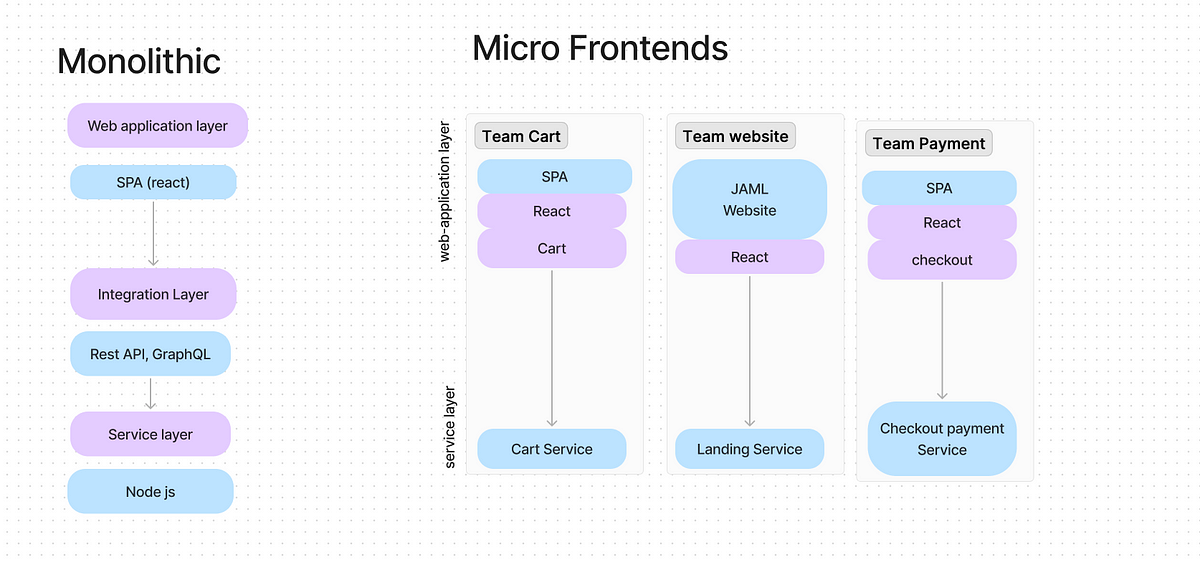 Monolithic

Web application layer

SPA (react)

Integration Layer

Rest API, GraphQL

Service layer

Node js

Micro Frontends

web-application layer

service layer

Team Cart

SPA

React

Cart

Cart Service

Team website

JAML Website

React

Landing Service

Team Payment

SPA

React

checkout

Checkout payment Service